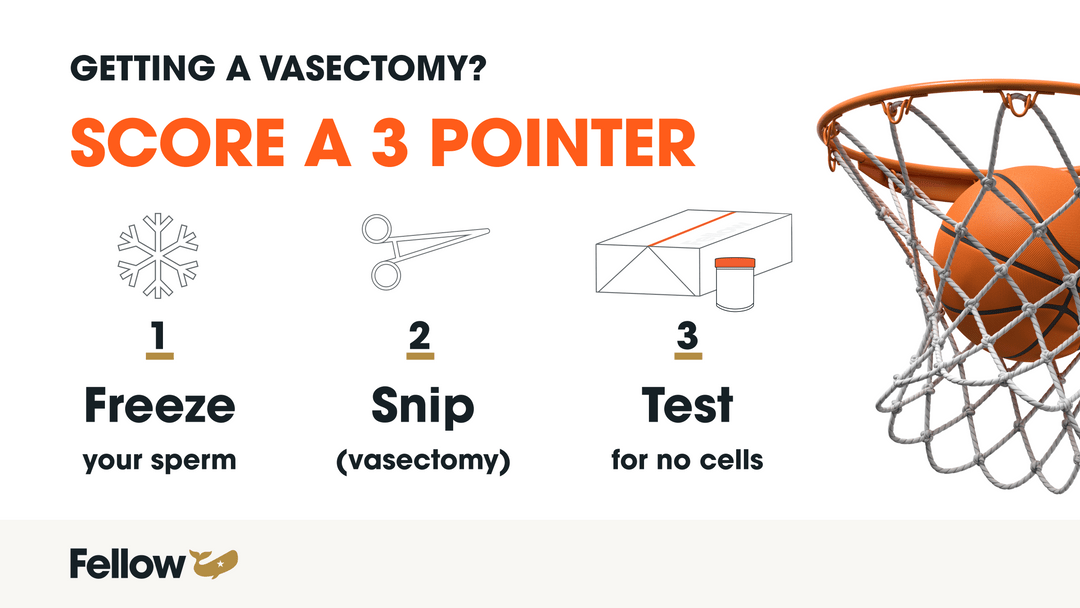 GETTING A VASECTOMY?

SCORE A 3 POINTER

1

Freeze

your sperm

2

Snip

(vasectomy)

3

Test

for no cells

Fellow